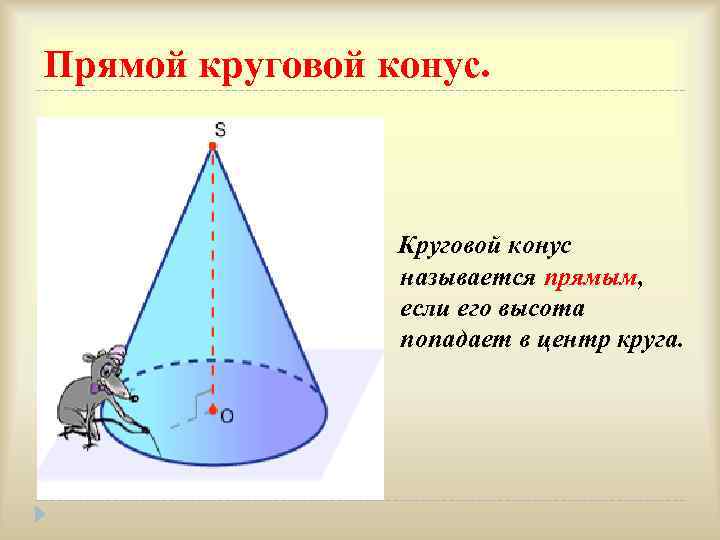 Прямой круговой конус.

S

O

Круговой конус называется прямым, если его высота попадает в центр круга.